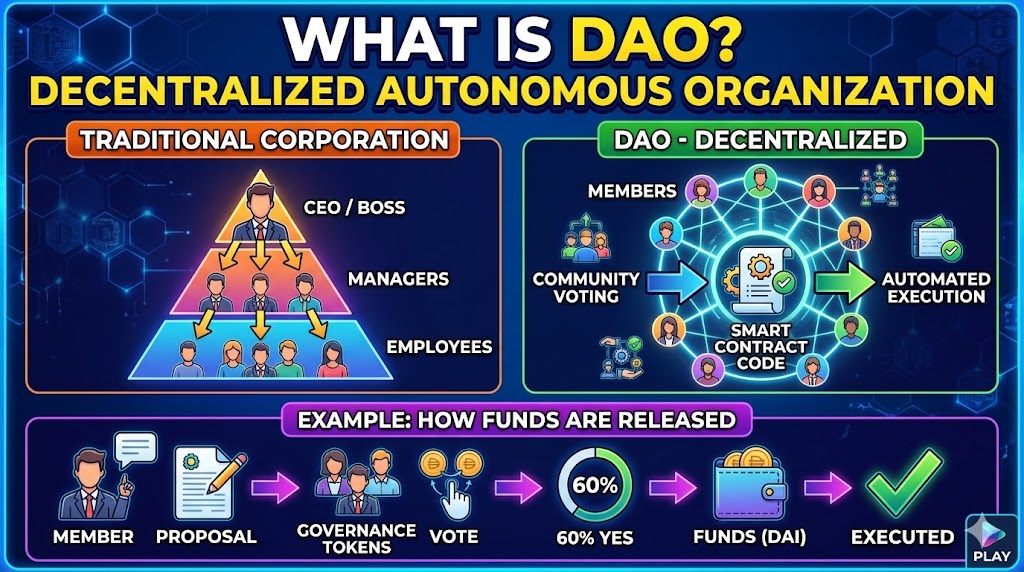 WHAT IS DAO?
DECENTRALIZED AUTONOMOUS ORGANIZATION

TRADITIONAL CORPORATION

CEO / BOSS

MANAGERS

EMPLOYEES

DAO - DECENTRALIZED

MEMBERS

COMMUNITY VOTING

SMART CONTRACT CODE

AUTOMATED EXECUTION

EXAMPLE: HOW FUNDS ARE RELEASED

MEMBER

PROPOSAL

GOVERNANCE TOKENS

VOTE

60%

60% YES

FUNDS (DAI)

EXECUTED

PLAY